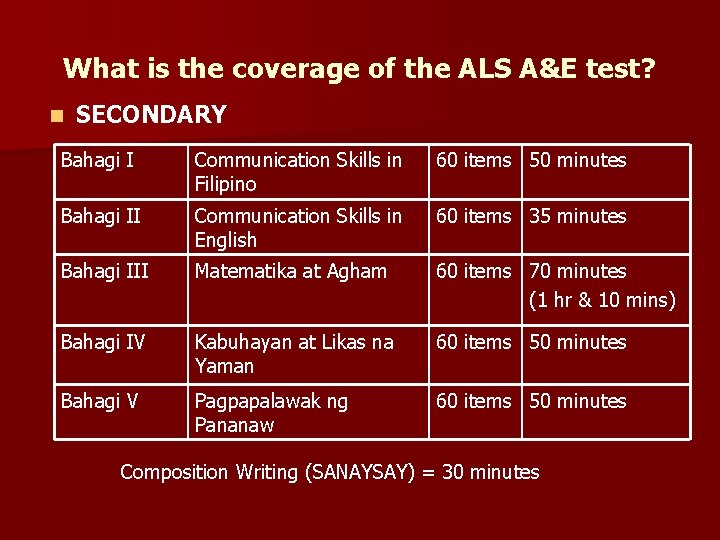 What is the coverage of the ALS A&E test?

SECONDARY

| Bahagi I | Communication Skills in Filipino | 60 items | 50 minutes |
|---|---|---|---|
| Bahagi II | Communication Skills in English | 60 items | 35 minutes |
| Bahagi III | Matematika at Agham | 60 items | 70 minutes (1 hr & 10 mins) |
| Bahagi IV | Kabuhayan at Likas na Yaman | 60 items | 50 minutes |
| Bahagi V | Pagpapalawak ng Pananaw | 60 items | 50 minutes |

Composition Writing (SANAYSAY) = 30 minutes